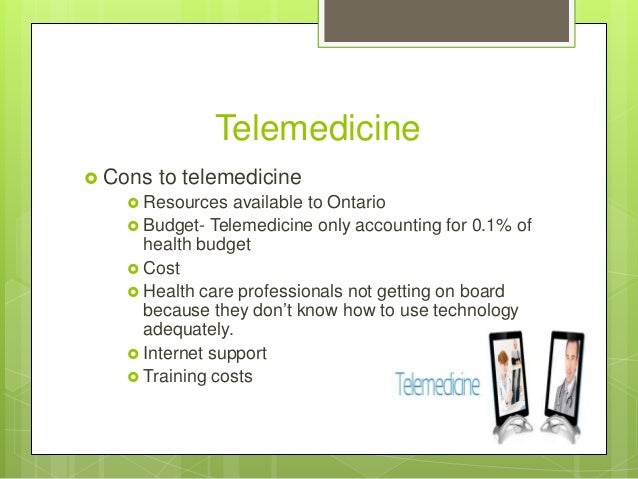 Telemedicine

Cons to telemedicine

Resources available to Ontario

Budget- Telemedicine only accounting for 0.1% of health budget

Cost

Health care professionals not getting on board because they don't know how to use technology adequately.

Internet support

Training costs

Telemedicine